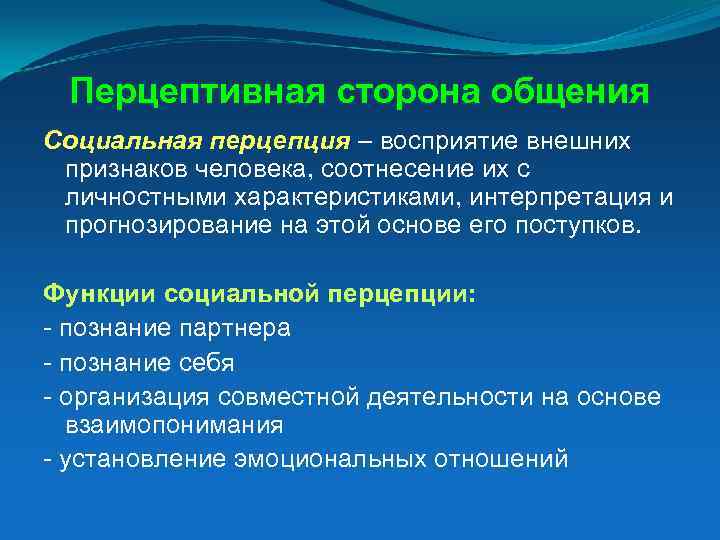 Перцептивная сторона общения

Социальная перцепция – восприятие внешних признаков человека, соотнесение их с личностными характеристиками, интерпретация и прогнозирование на этой основе его поступков.

Функции социальной перцепции:
- познание партнера
- познание себя
- организация совместной деятельности на основе взаимопонимания
- установление эмоциональных отношений